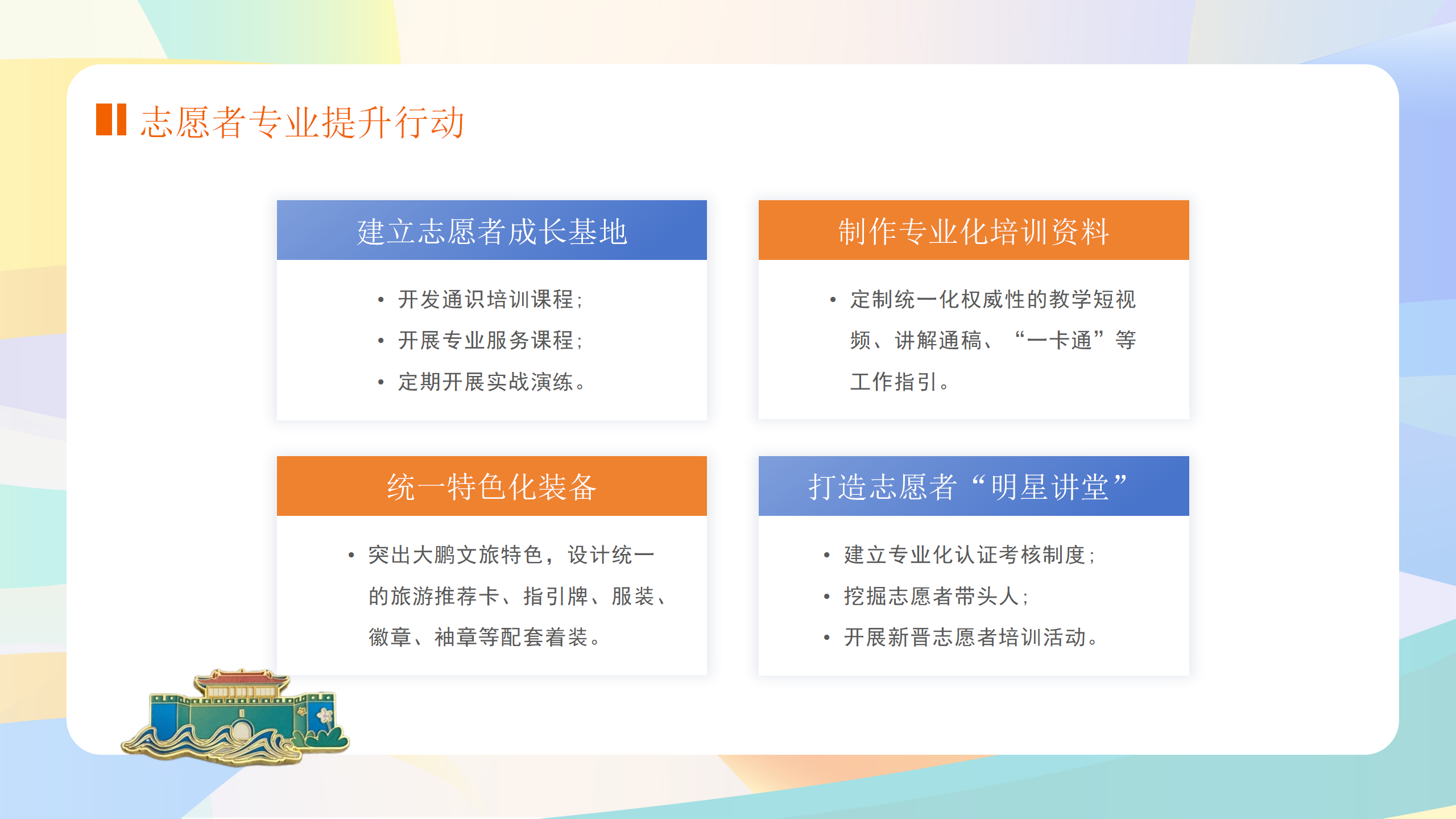 志愿者专业提升行动

建立志愿者成长基地

• 开发通识培训课程;
• 开展专业服务课程;
• 定期开展实战演练。

制作专业化培训资料

• 定制统一化权威性的教学短视频、讲解通稿、“一卡通”等工作指引。

统一特色化装备

• 突出大鹏文旅特色，设计统一的旅游推荐卡、指引牌、服装、徽章、袖章等配套着装。

打造志愿者“明星讲堂”

• 建立专业化认证考核制度;
• 挖掘志愿者带头人;
• 开展新晋志愿者培训活动。